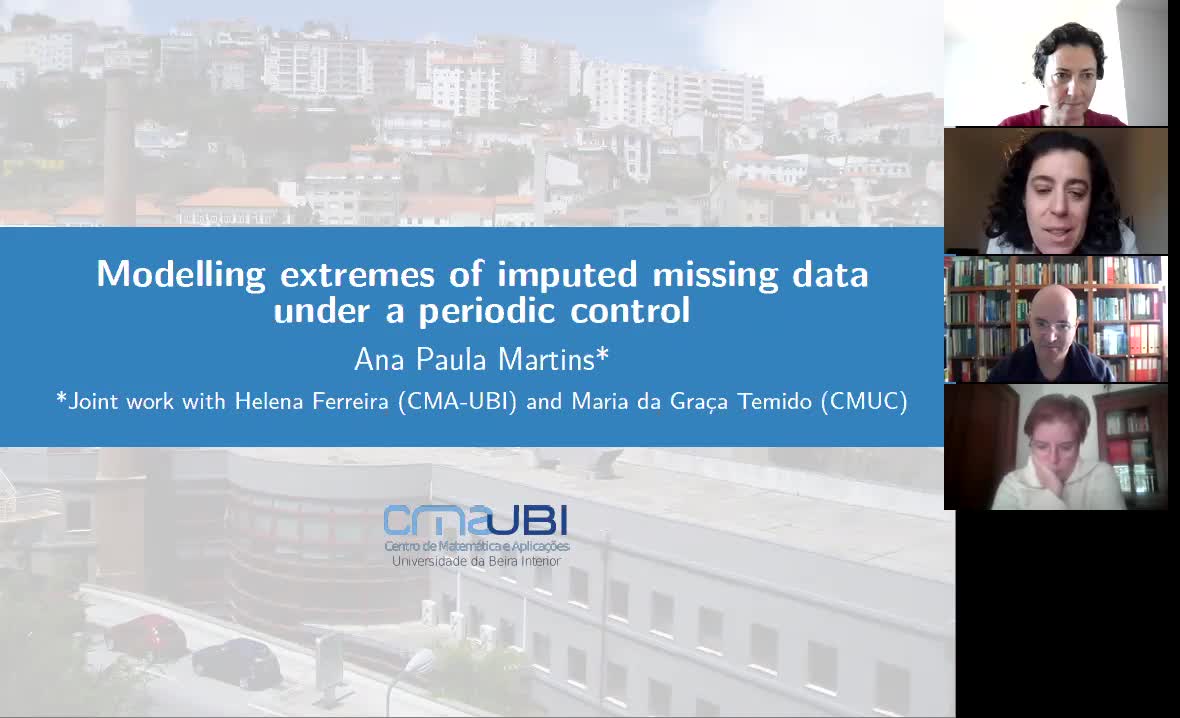 Modelling extremes of imputed missing data under a periodic control

Ana Paula Martins*

*Joint work with Helena Ferreira (CMA-UBI) and Maria da Graça Temido (CMUC)

cmaUBI
Centro de Matemática e Aplicações
Universidade da Beira Interior